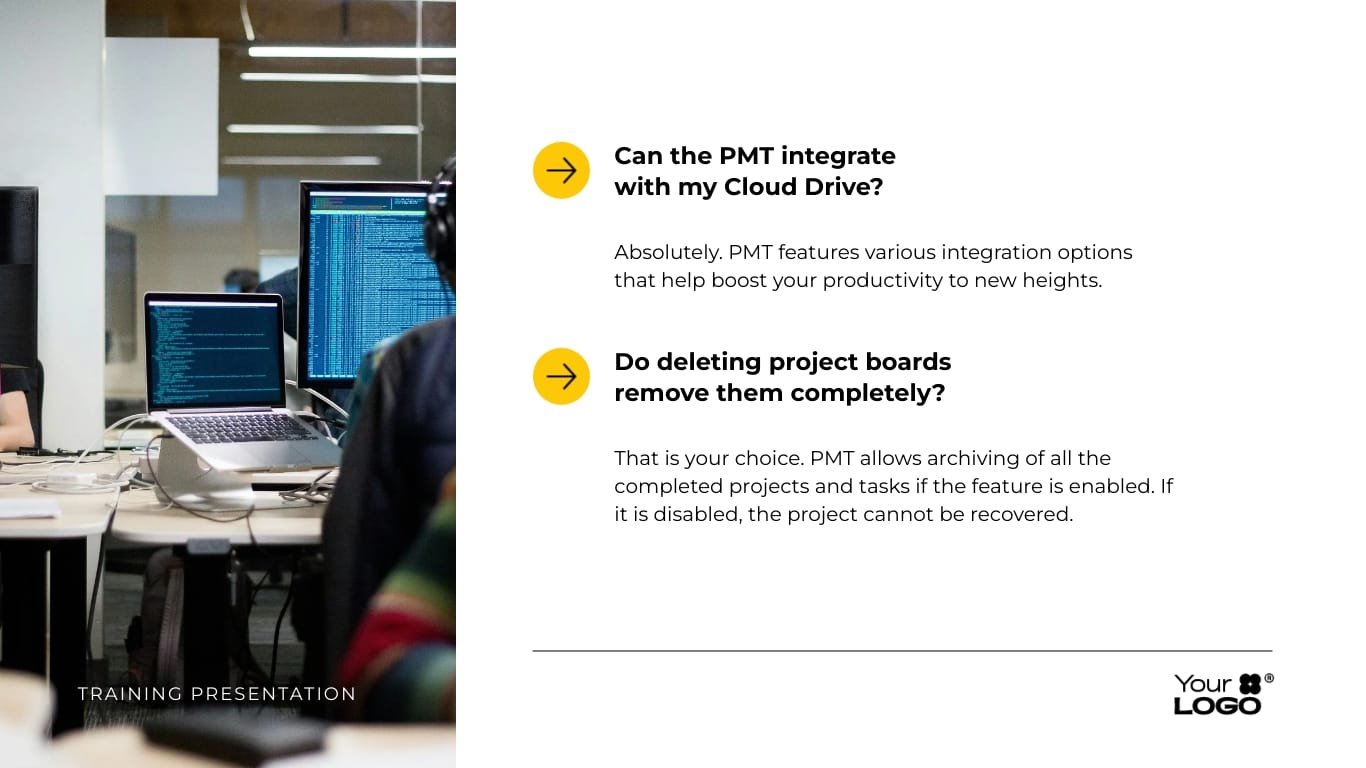 Can the PMT integrate with my Cloud Drive?

Absolutely. PMT features various integration options that help boost your productivity to new heights.

Do deleting project boards remove them completely?

That is your choice. PMT allows archiving of all the completed projects and tasks if the feature is enabled. If it is disabled, the project cannot be recovered.

TRAINING PRESENTATION

Your LOGO ®